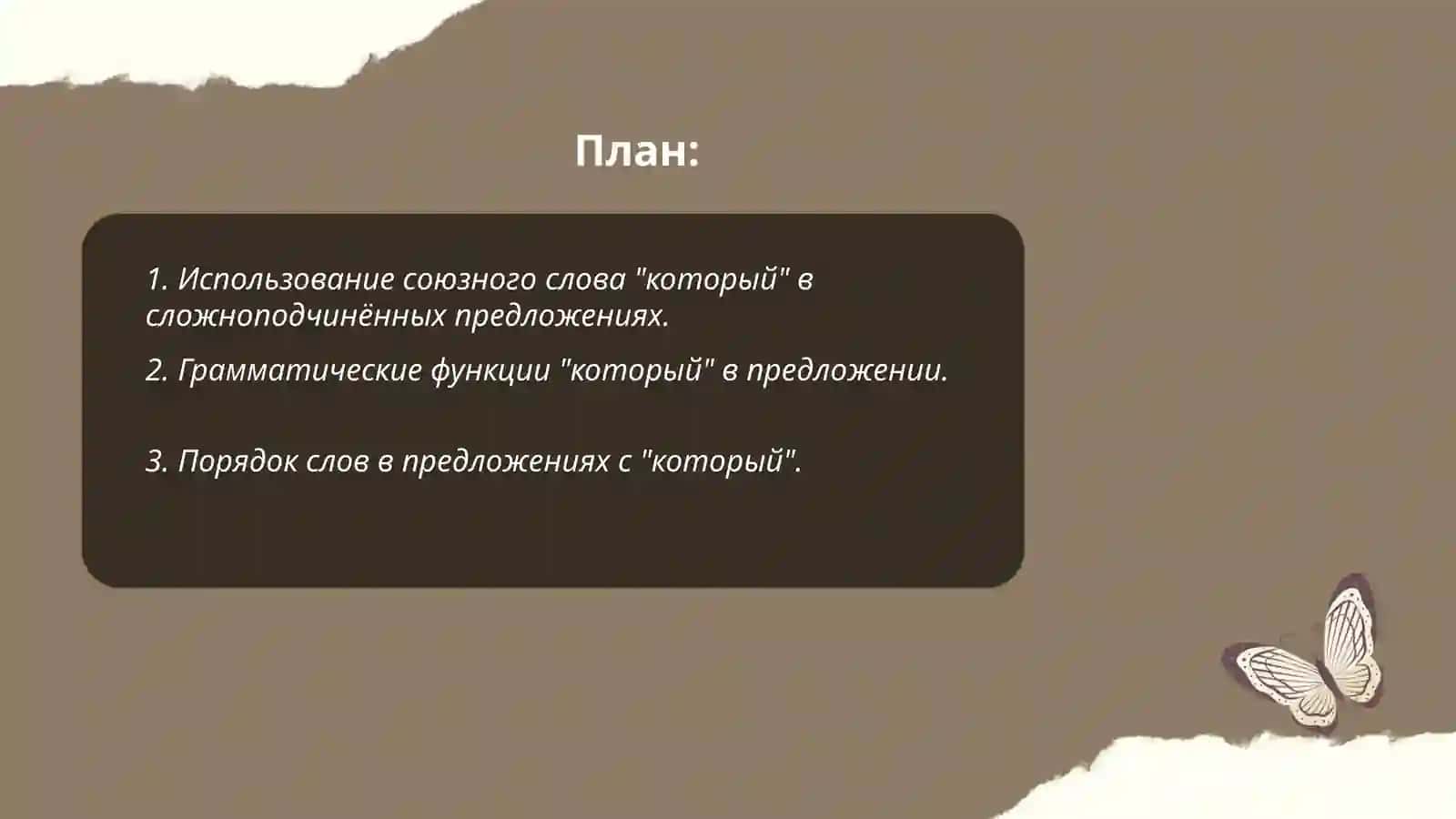 План:

1. Использование союзного слова "который" в сложноподчинённых предложениях.

2. Грамматические функции "который" в предложении.

3. Порядок слов в предложениях с "который".